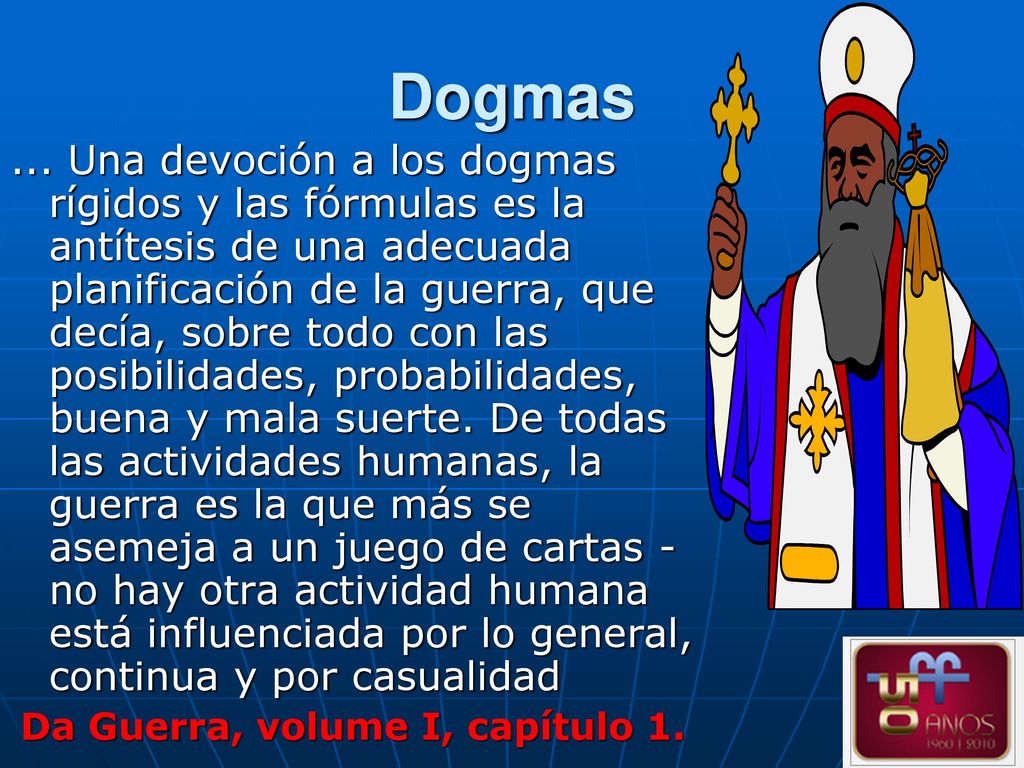 Dogmas

... Una devoción a los dogmas rígidos y las fórmulas es la antítesis de una adecuada planificación de la guerra, que decía, sobre todo con las posibilidades, probabilidades, buena y mala suerte. De todas las actividades humanas, la guerra es la que más se asemeja a un juego de cartas - no hay otra actividad humana está influenciada por lo general, continua y por casualidad

Da Guerra, volume I, capítulo 1.

uff 50 ANOS 1960 | 2010